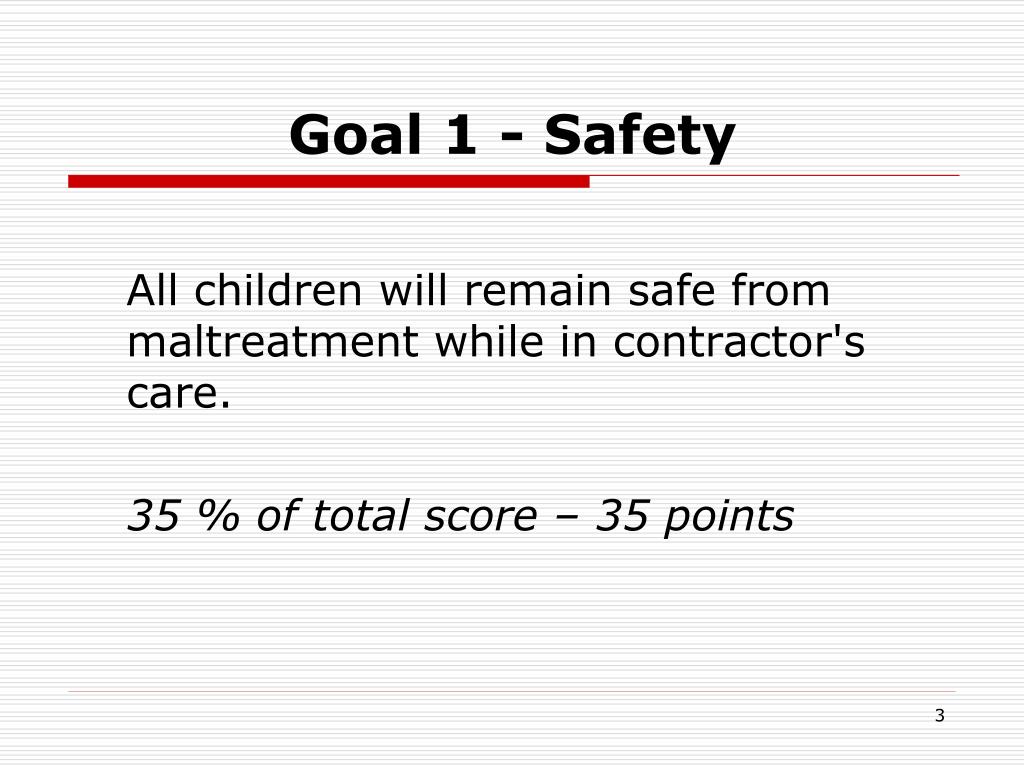 Goal 1 - Safety

All children will remain safe from maltreatment while in contractor's care.

35 % of total score – 35 points

3